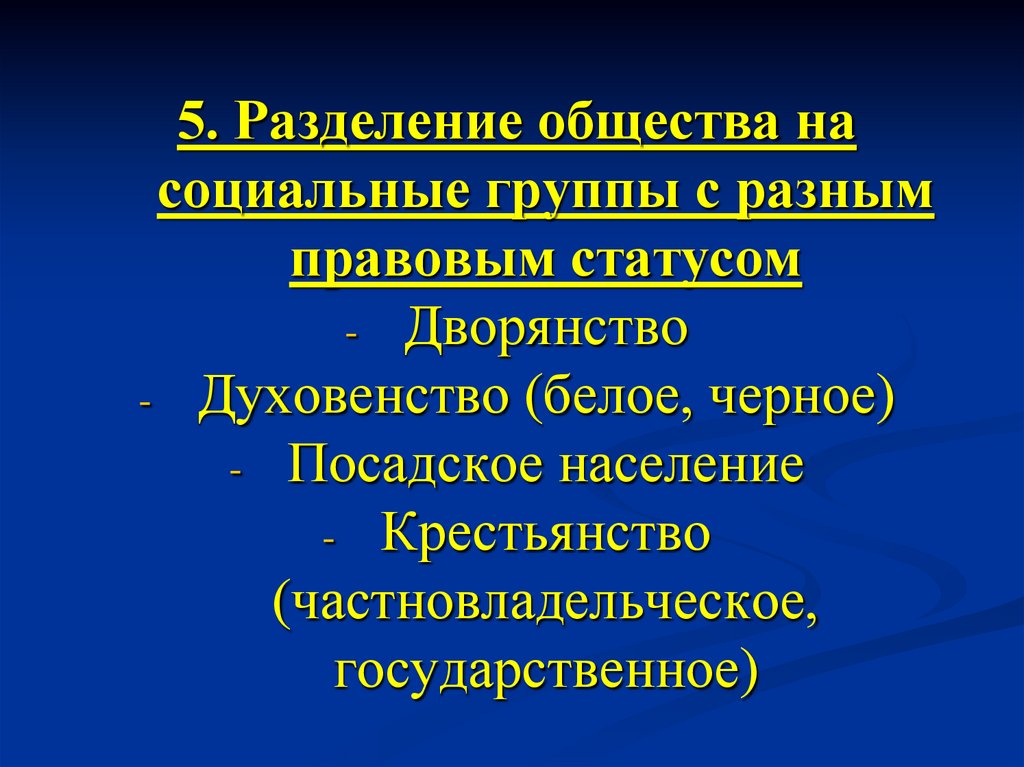 5. Разделение общества на социальные группы с разным правовым статусом

- Дворянство
- Духовенство (белое, черное)
- Посадское население
- Крестьянство (частновладельческое, государственное)